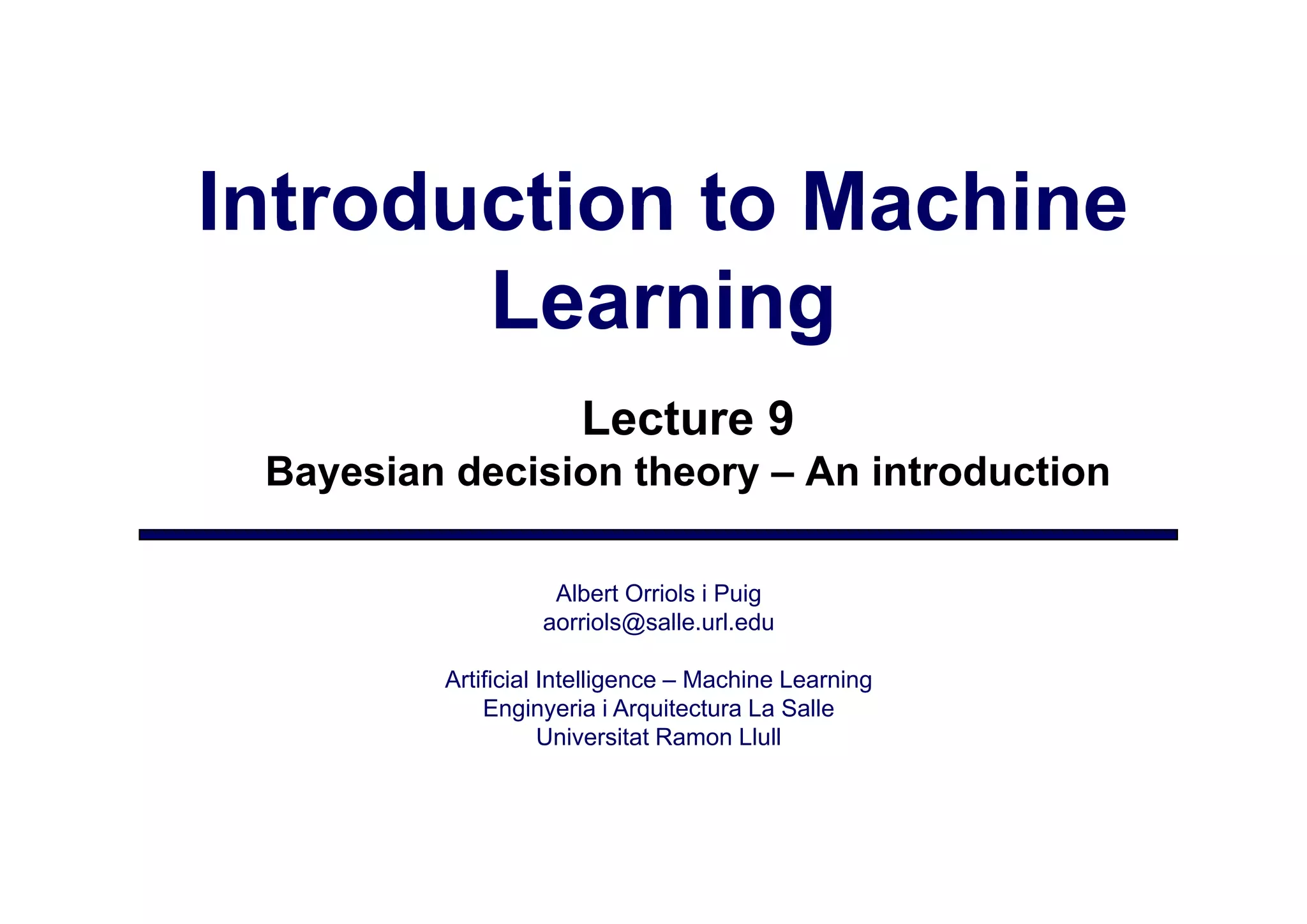 Introduction to Machine Learning

Lecture 9
Bayesian decision theory – An introduction

Albert Orriols i Puig
aorriols@salle.url.edu

Artificial Intelligence – Machine Learning
Enginyeria i Arquitectura La Salle
Universitat Ramon Llull